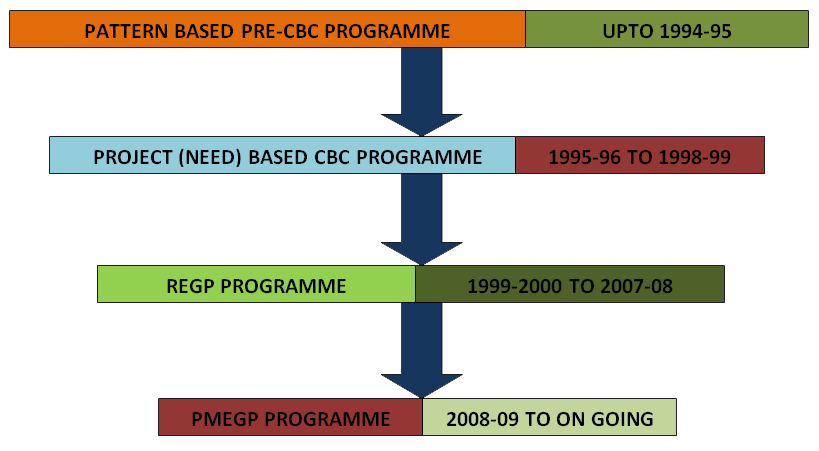 PATTERN BASED PRE-CBC PROGRAMME
UPTO 1994-95

PROJECT (NEED) BASED CBC PROGRAMME
1995-96 TO 1998-99

REGP PROGRAMME
1999-2000 TO 2007-08

PMEGP PROGRAMME
2008-09 TO ON GOING